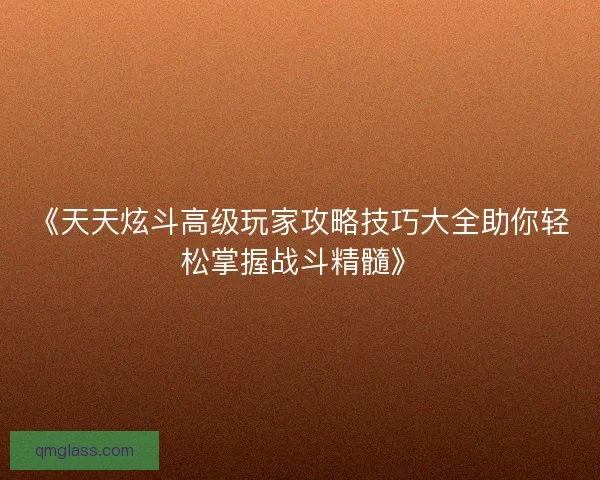 《天天炫斗高级玩家攻略技巧大全助你轻松掌握战斗精髓》

qmglass.com